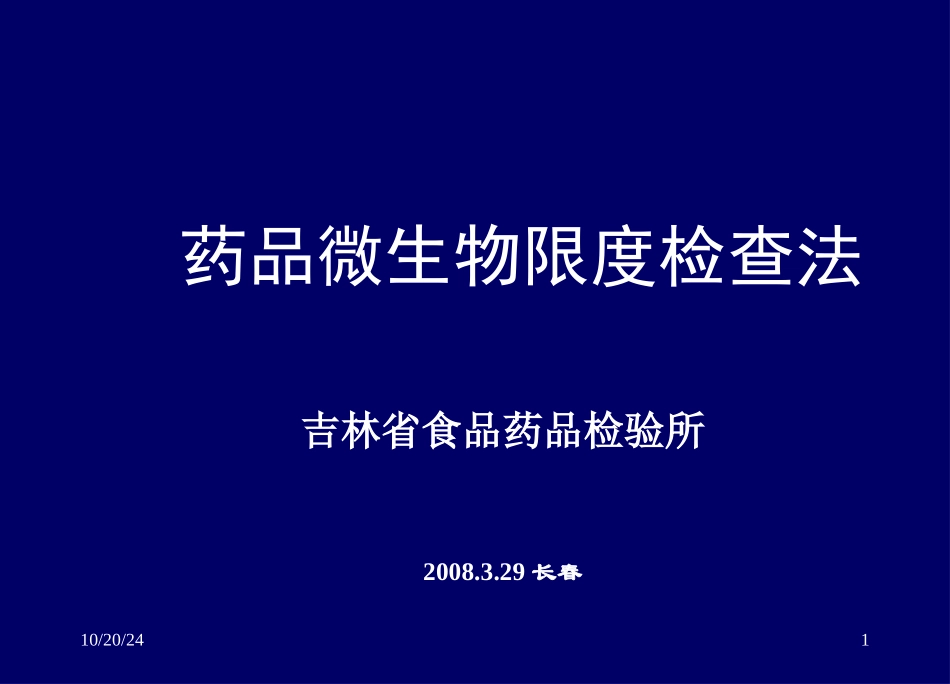 药品微生物限度检查法

吉林省食品药品检验所

2008.3.29 长春

10/20/24

1